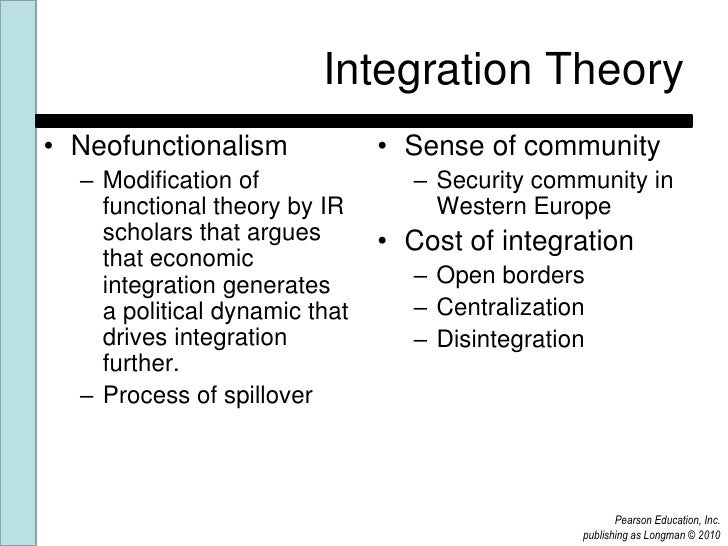 Integration Theory

• Neofunctionalism
– Modification of functional theory by IR scholars that argues that economic integration generates a political dynamic that drives integration further.
– Process of spillover

• Sense of community
– Security community in Western Europe
• Cost of integration
– Open borders
– Centralization
– Disintegration

Pearson Education, Inc. publishing as Longman © 2010